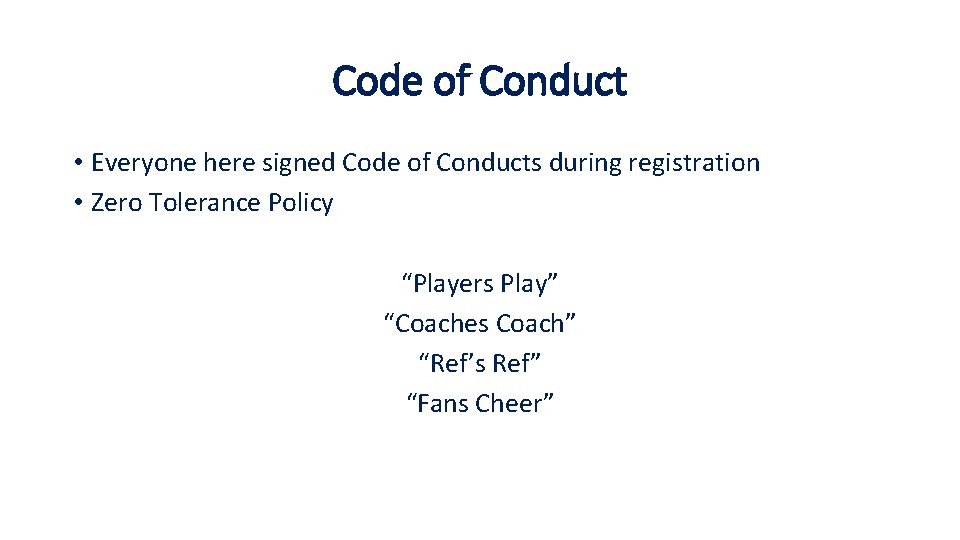 Code of Conduct

• Everyone here signed Code of Conducts during registration
• Zero Tolerance Policy

“Players Play”
“Coaches Coach”
“Ref’s Ref”
“Fans Cheer”